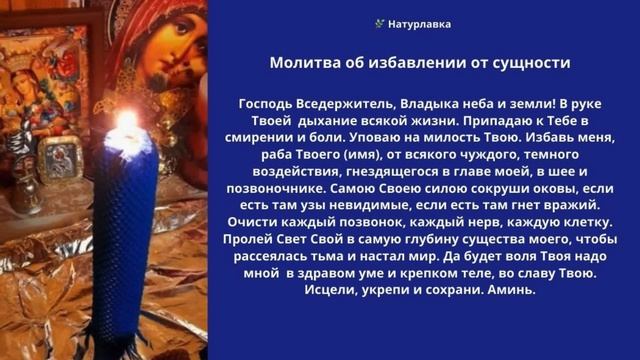 Натурлавка

Молитва об избавлении от сущности

Господь Вседержитель, Владыка неба и земли! В руке Твоей дыхание всякой жизни. Припадаю к Тебе в смирении и боли. Уповаю на милость Твою. Избавь меня, раба Твоего (имя), от всякого чуждого, темного воздействия, гнездящегося в главе моей, в шее и позвоночнике. Самою Своею силою сокруши оковы, если есть там узы невидимые, если есть там гнет вражий. Очисти каждый позвонок, каждый нерв, каждую клетку. Пролей Свет Свой в самую глубину существа моего, чтобы рассеялась тьма и настал мир. Да будет воля Твоя надо мной в здравом уме и крепком теле, во славу Твою. Исцели, укрепи и сохрани. Аминь.